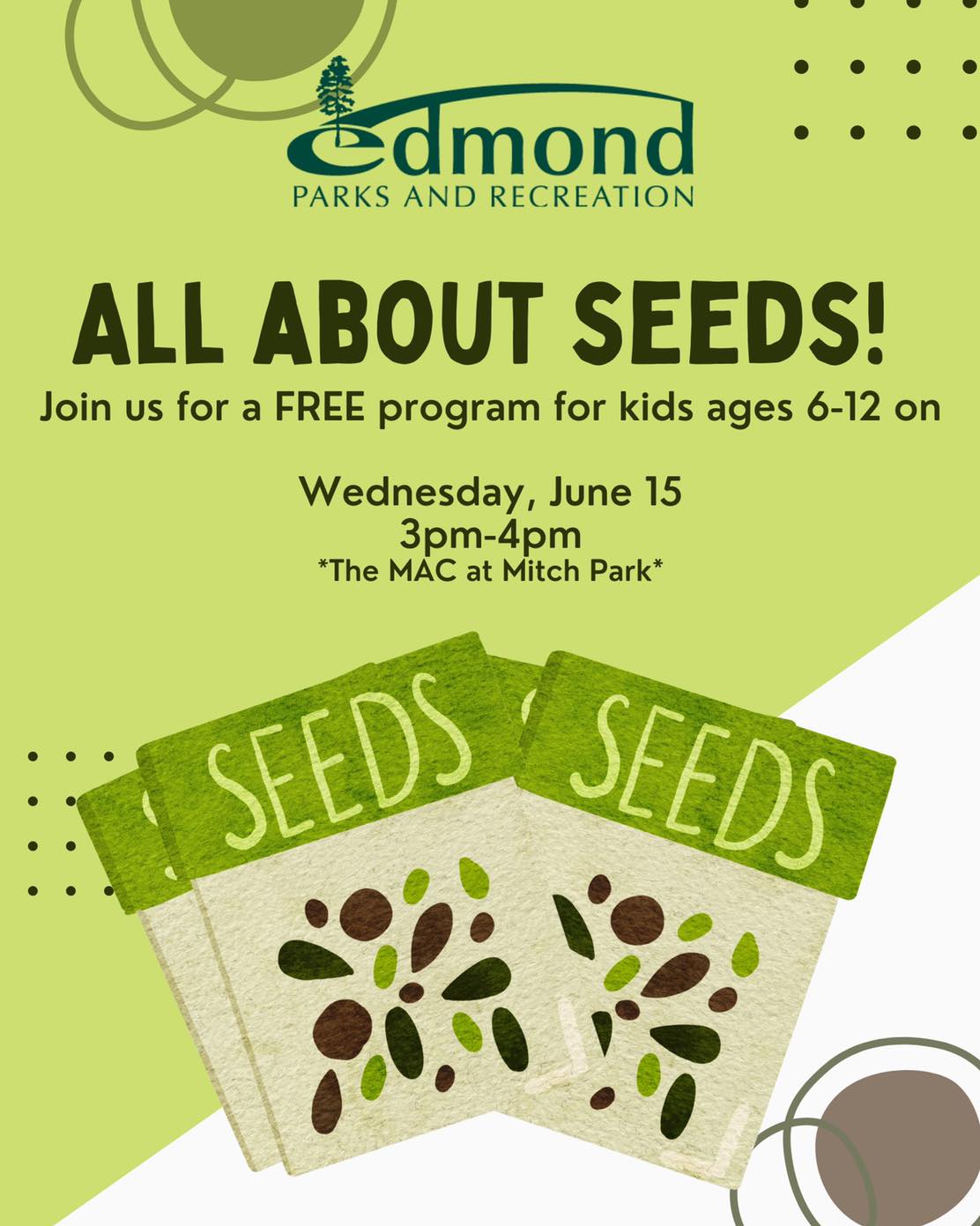 edmond
PARKS AND RECREATION

ALL ABOUT SEEDS!
Join us for a FREE program for kids ages 6-12 on

Wednesday, June 15
3pm-4pm
*The MAC at Mitch Park*

SEEDS
SEEDS